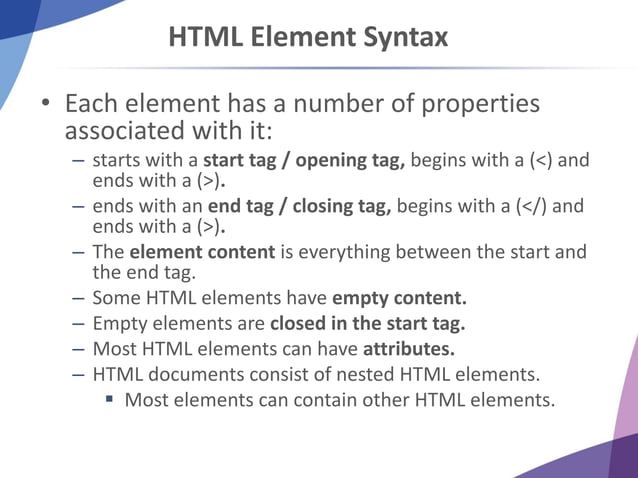 HTML Element Syntax

• Each element has a number of properties associated with it:

– starts with a start tag / opening tag, begins with a (<) and ends with a (>).

– ends with an end tag / closing tag, begins with a (</) and ends with a (>).

– The element content is everything between the start and the end tag.

– Some HTML elements have empty content.

– Empty elements are closed in the start tag.

– Most HTML elements can have attributes.

– HTML documents consist of nested HTML elements.

▪ Most elements can contain other HTML elements.